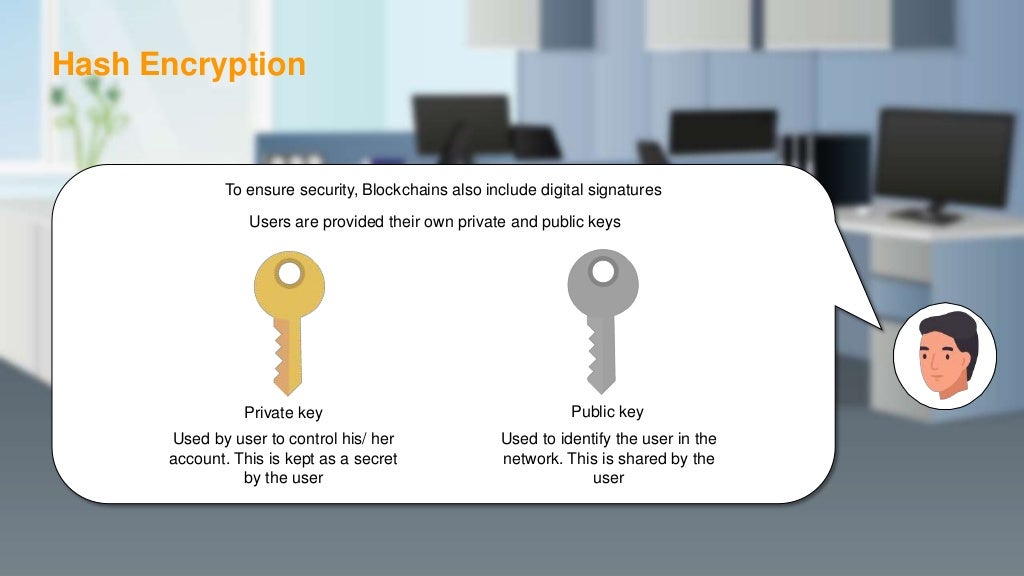 Hash Encryption

To ensure security, Blockchains also include digital signatures

Users are provided their own private and public keys

Private key

Used by user to control his/ her account. This is kept as a secret by the user

Public key

Used to identify the user in the network. This is shared by the user